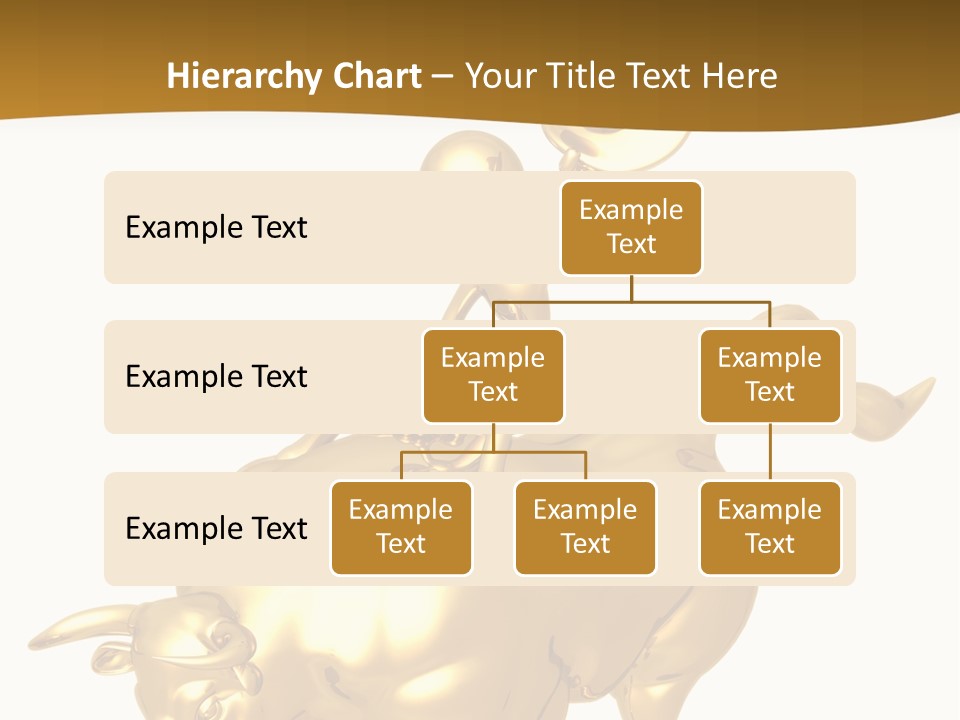 Hierarchy Chart – Your Title Text Here

Example Text

Example Text

Example Text

Example Text

Example Text

Example Text

Example Text

Example Text

Example Text